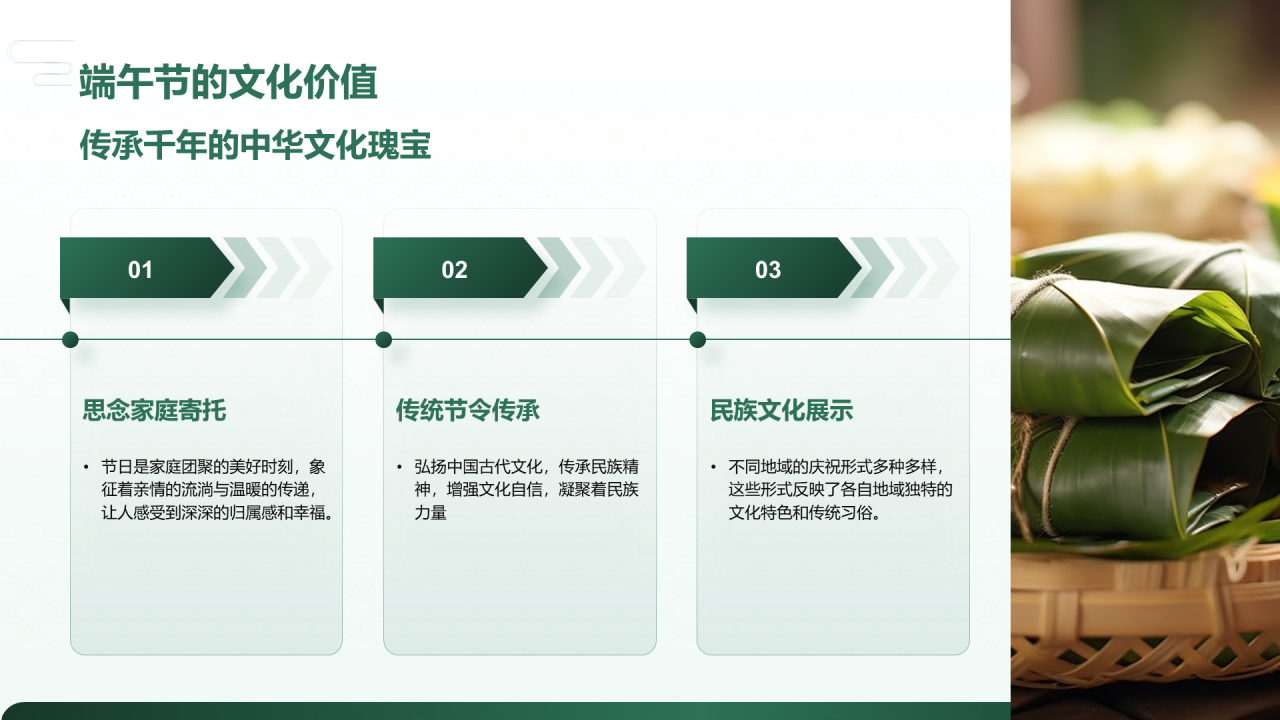 端午节的文化价值

传承千年的中华文化瑰宝

01

思念家庭寄托

• 节日是家庭团聚的美好时刻，象征着亲情的流淌与温暖的传递，让人感受到深深的归属感和幸福。

02

传统节令传承

• 弘扬中国古代文化，传承民族精神，增强文化自信，凝聚着民族力量

03

民族文化展示

• 不同地域的庆祝形式多种多样，这些形式反映了各自地域独特的文化特色和传统习俗。